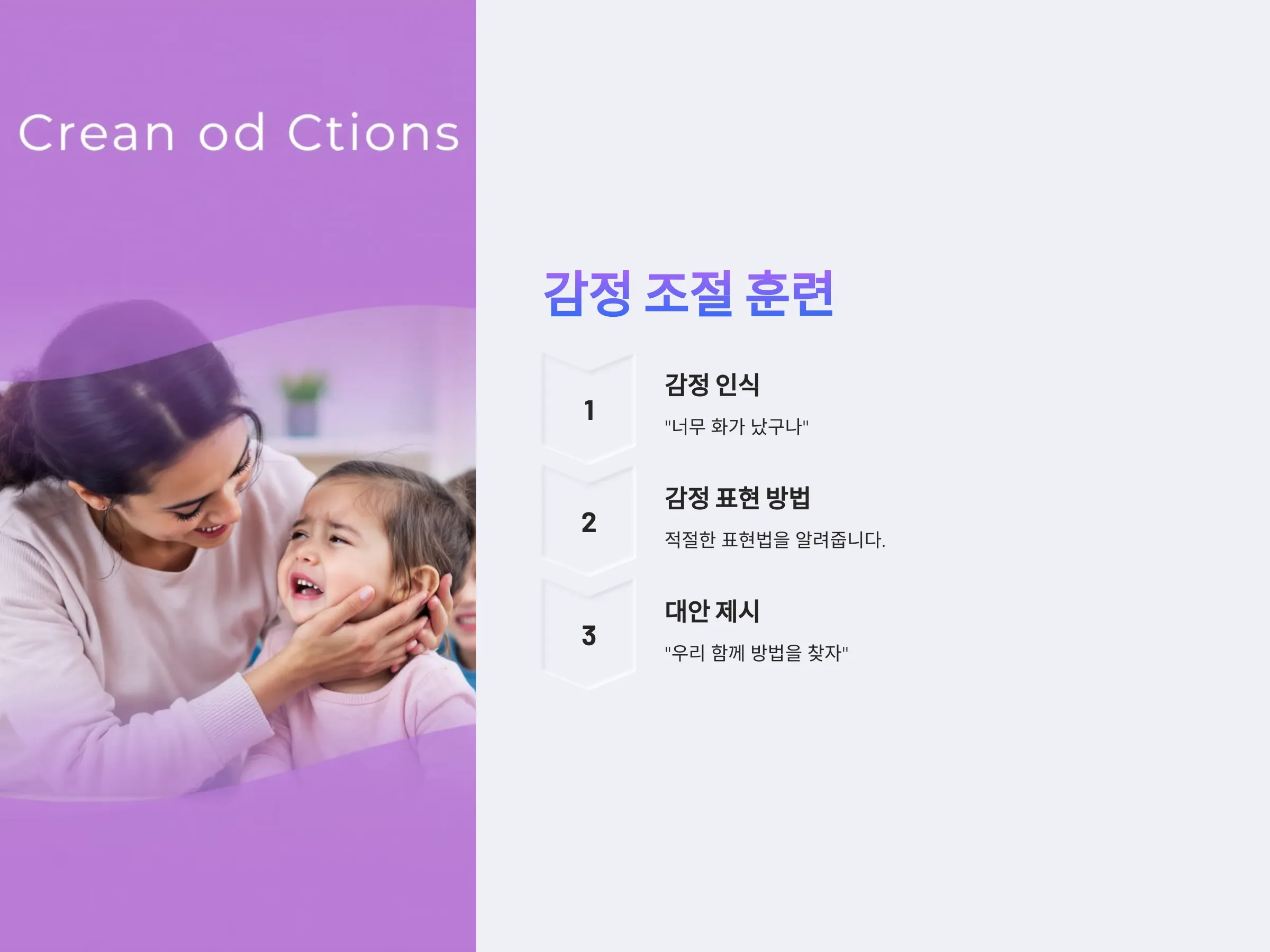 Crean od Ctions

감정 조절 훈련

1

감정 인식

"너무 화가 났구나"

2

감정 표현 방법

적절한 표현법을 알려줍니다.

3

대안 제시

"우리 함께 방법을 찾자"